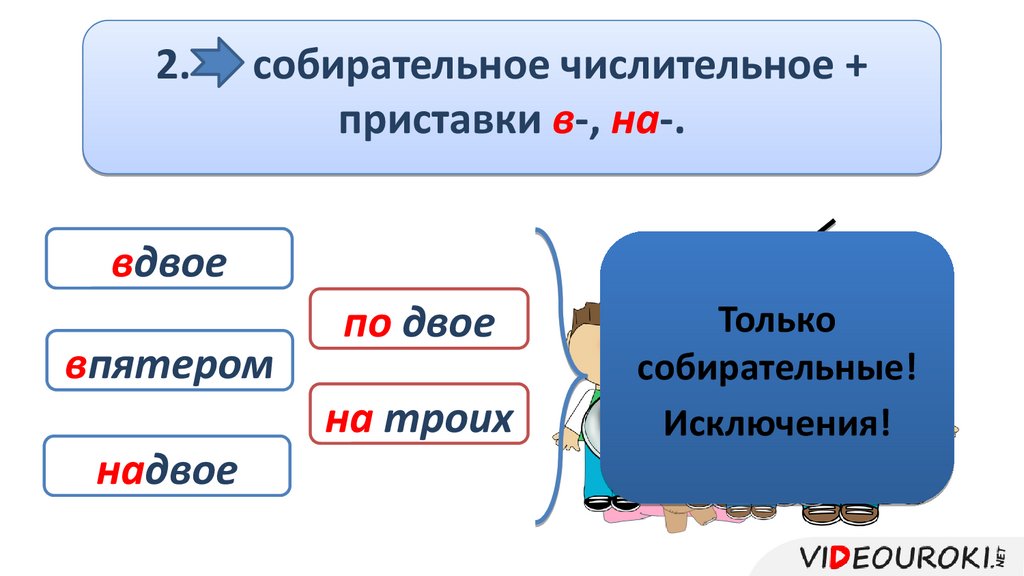 2. собирательное числительное + приставки в-, на-.

вдвое

впятером

надвое

по двое

на троих

Только собирательные!

Исключения!

VIDEOUROKI.NET